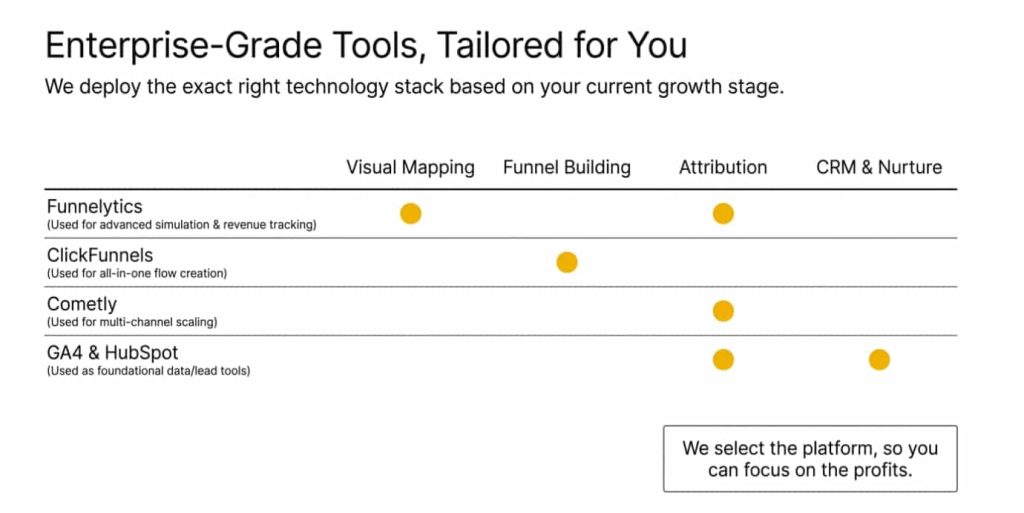 Enterprise-Grade Tools, Tailored for You

We deploy the exact right technology stack based on your current growth stage.

| | Visual Mapping | Funnel Building | Attribution | CRM & Nurture |
|---|---|---|---|---|
| Funnelytics (Used for advanced simulation & revenue tracking) | ● | | ● | |
| ClickFunnels (Used for all-in-one flow creation) | | ● | | |
| Cometly (Used for multi-channel scaling) | | | ● | |
| GA4 & HubSpot (Used as foundational data/lead tools) | | | ● | ● |

We select the platform, so you can focus on the profits.